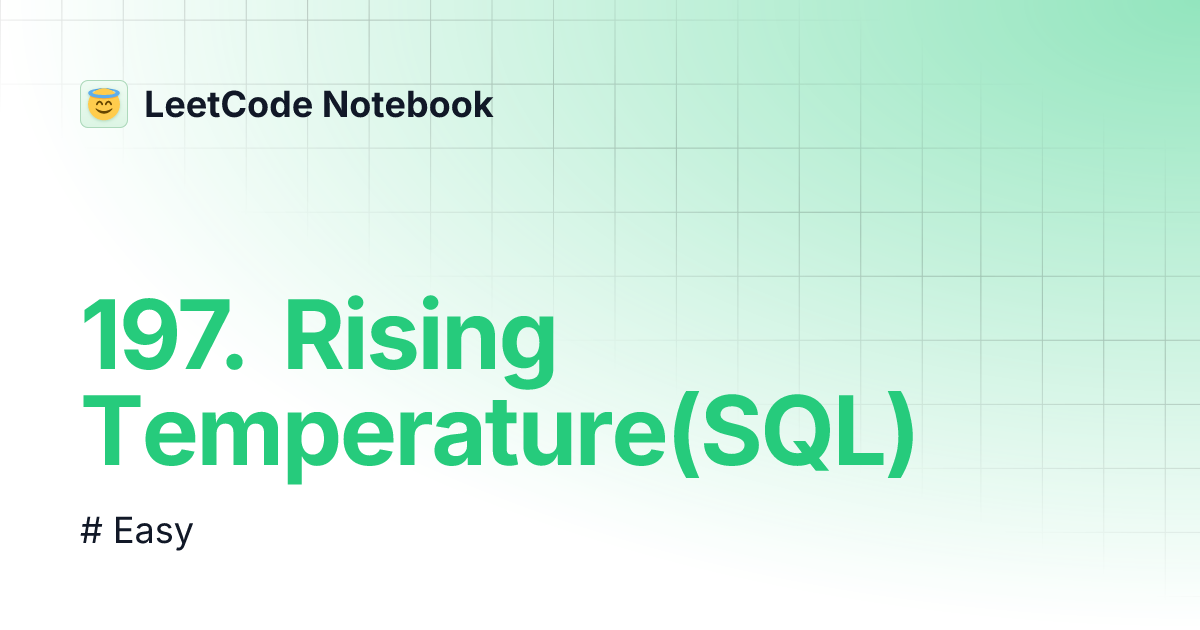 LeetCode Notebook

197. Rising Temperature(SQL)

# Easy